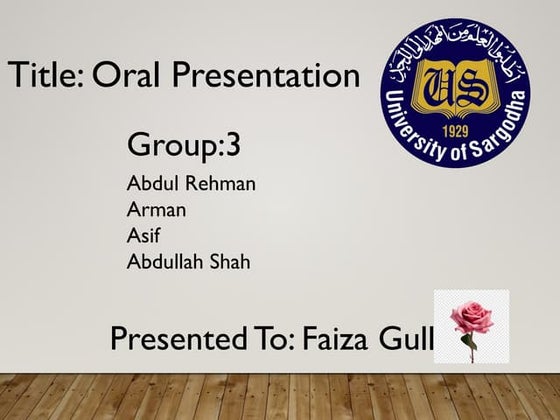 Title: Oral Presentation

اطلبوا العلم من المهد الى اللحد
US
1929
University of Sargodha

Group:3

Abdul Rehman
Arman
Asif
Abdullah Shah

Presented To: Faiza Gull